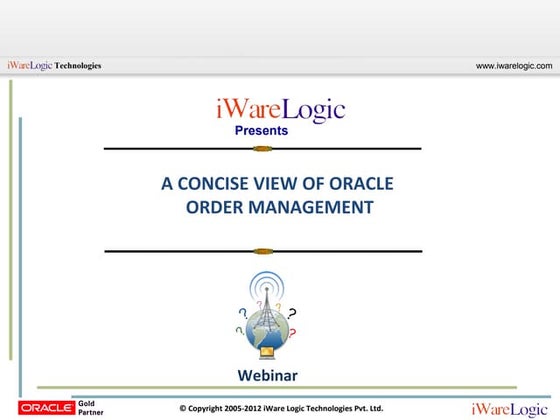 iWareLogic Technologies

www.iwarelogic.com

iWareLogic
Presents

A CONCISE VIEW OF ORACLE ORDER MANAGEMENT

? ? ? ? ? ?

Webinar

ORACLE Gold Partner

© Copyright 2005-2012 iWare Logic Technologies Pvt. Ltd.

iWareLogic